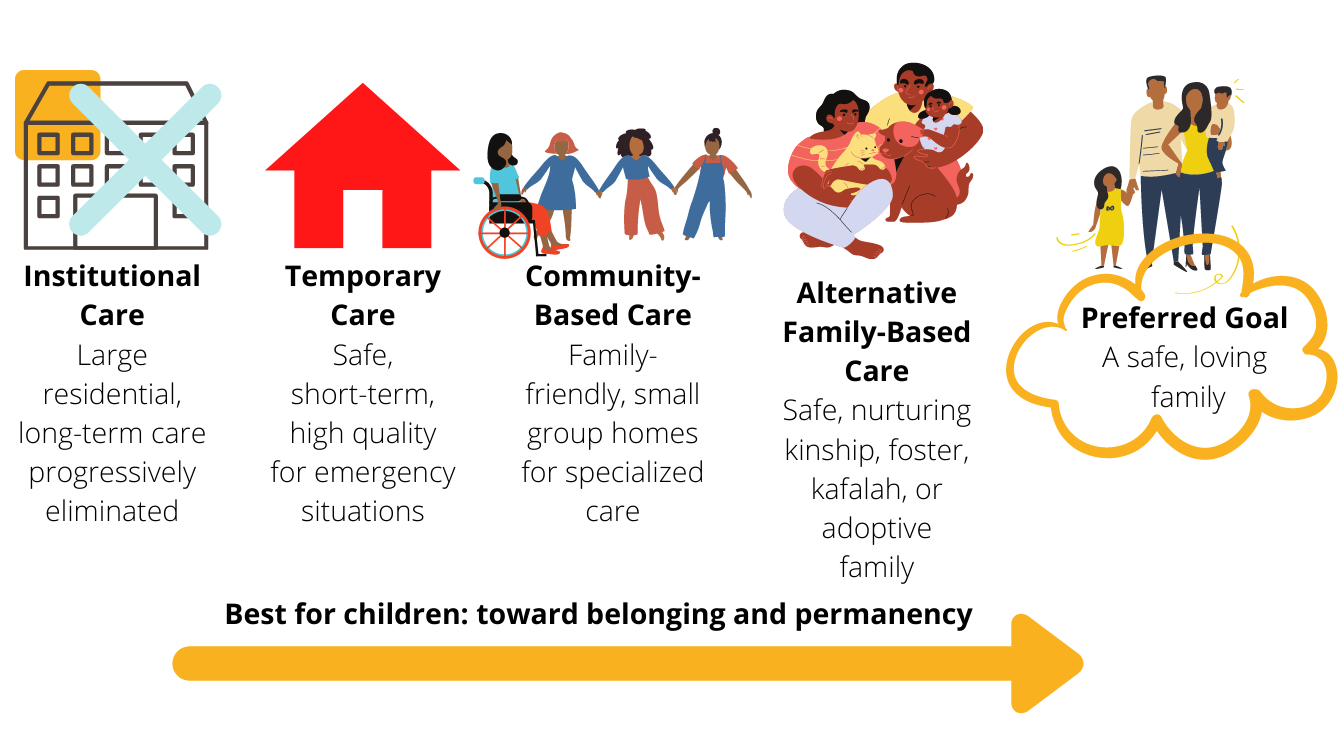 Institutional Care
Large residential, long-term care progressively eliminated

Temporary Care
Safe, short-term, high quality for emergency situations

Community-Based Care
Family-friendly, small group homes for specialized care

Alternative Family-Based Care
Safe, nurturing kinship, foster, kafalah, or adoptive family

Preferred Goal
A safe, loving family

Best for children: toward belonging and permanency